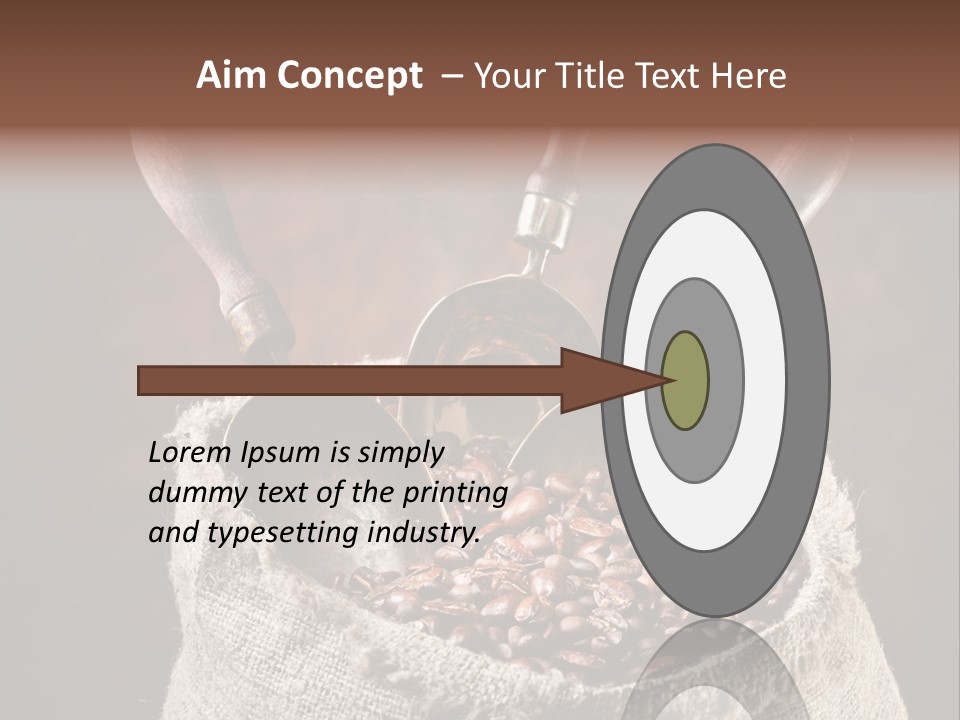 Aim Concept – Your Title Text Here

Lorem Ipsum is simply dummy text of the printing and typesetting industry.